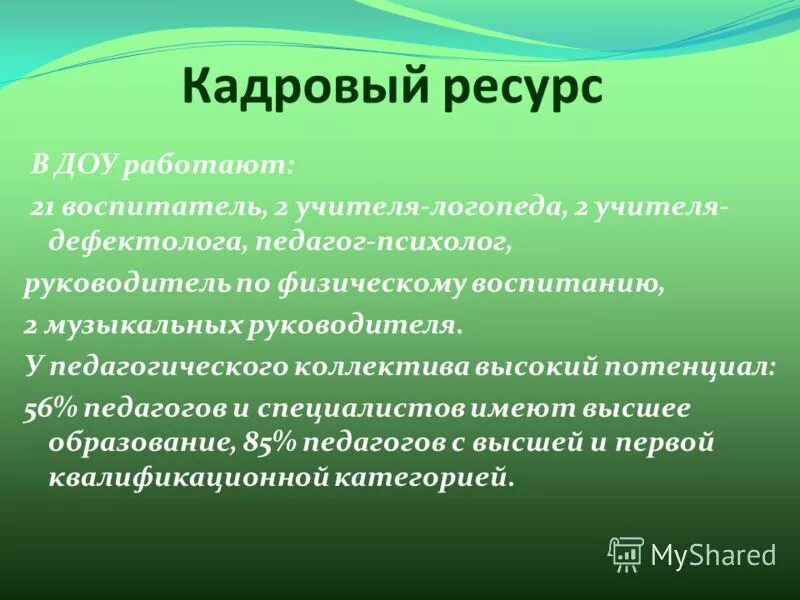 Кадровый ресурс

В ДОУ работают:

21 воспитатель, 2 учителя-логопеда, 2 учителя-дефектолога, педагог-психолог,

руководитель по физическому воспитанию,

2 музыкальных руководителя.

У педагогического коллектива высокий потенциал:

56% педагогов и специалистов имеют высшее образование, 85% педагогов с высшей и первой квалификационной категорией.

MyShared